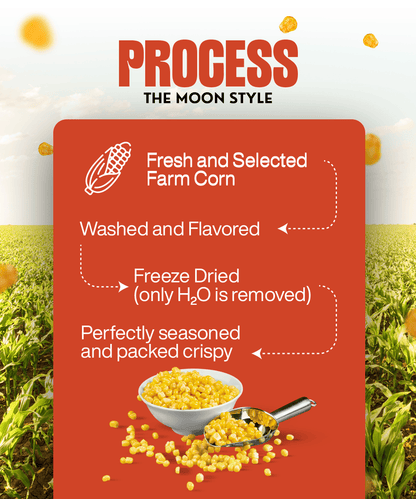 PROCESS
THE MOON STYLE

Fresh and Selected Farm Corn

Washed and Flavored

Freeze Dried (only $H_2O$ is removed)

Perfectly seasoned and packed crispy